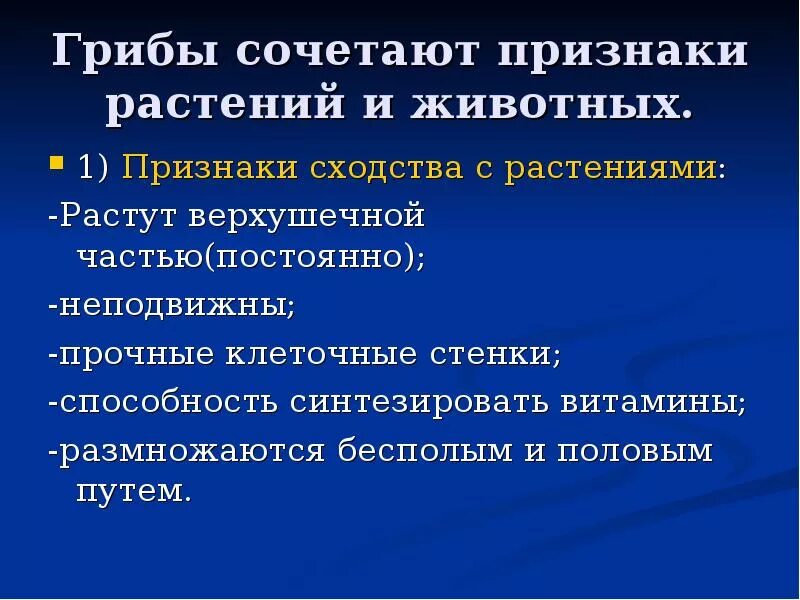 Грибы сочетают признаки растений и животных.

1) Признаки сходства с растениями:

-Растут верхушечной частью(постоянно);

-неподвижны;

-прочные клеточные стенки;

-способность синтезировать витамины;

-размножаются бесполым и половым путем.